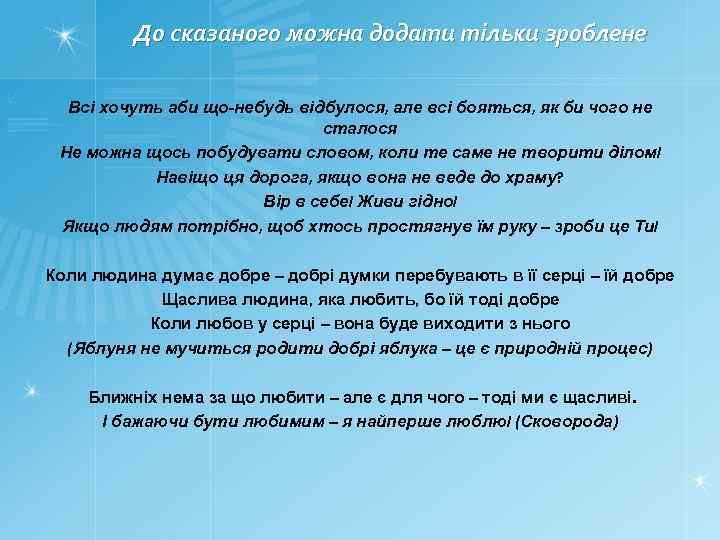 До сказаного можна додати тільки зроблене

Всі хочуть аби що-небудь відбулося, але всі бояться, як би чого не сталося
Не можна щось побудувати словом, коли те саме не творити ділом!
Навіщо ця дорога, якщо вона не веде до храму?
Вір в себе! Живи гідно!
Якщо людям потрібно, щоб хтось простягнув їм руку – зроби це Ти!

Коли людина думає добре – добрі думки перебувають в її серці – їй добре
Щаслива людина, яка любить, бо їй тоді добре
Коли любов у серці – вона буде виходити з нього
(Яблуня не мучиться родити добрі яблука – це є природній процес)

Ближніх нема за що любити – але є для чого – тоді ми є щасливі.
І бажаючи бути любимим – я найперше люблю! (Сковорода)